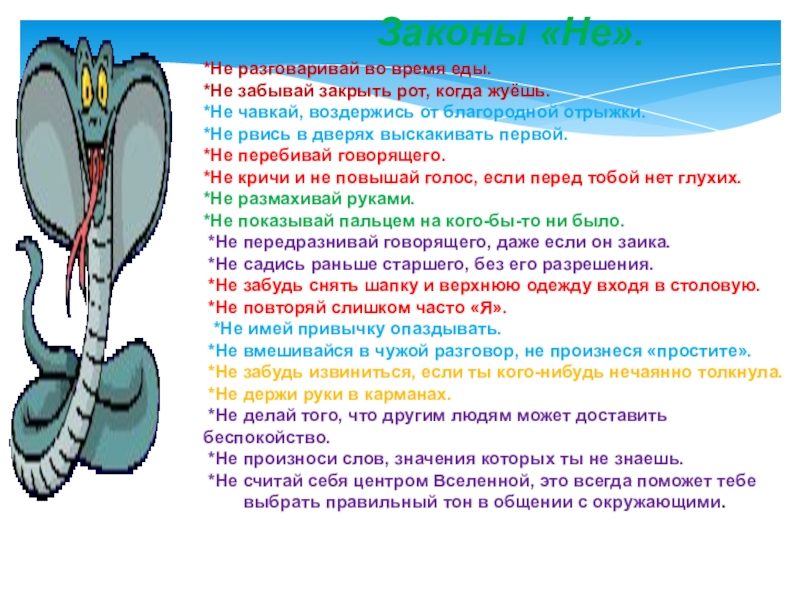 Законы «Не».

*Не разговаривай во время еды.
*Не забывай закрыть рот, когда жуёшь.
*Не чавкай, воздержись от благородной отрыжки.
*Не рвись в дверях выскакивать первой.
*Не перебивай говорящего.
*Не кричи и не повышай голос, если перед тобой нет глухих.
*Не размахивай руками.
*Не показывай пальцем на кого-бы-то ни было.
*Не передразнивай говорящего, даже если он заика.
*Не садись раньше старшего, без его разрешения.
*Не забудь снять шапку и верхнюю одежду входя в столовую.
*Не повторяй слишком часто «Я».
*Не имей привычку опаздывать.
*Не вмешивайся в чужой разговор, не произнеся «простите».
*Не забудь извиниться, если ты кого-нибудь нечаянно толкнула.
*Не держи руки в карманах.
*Не делай того, что другим людям может доставить беспокойство.
*Не произноси слов, значения которых ты не знаешь.
*Не считай себя центром Вселенной, это всегда поможет тебе выбрать правильный тон в общении с окружающими.